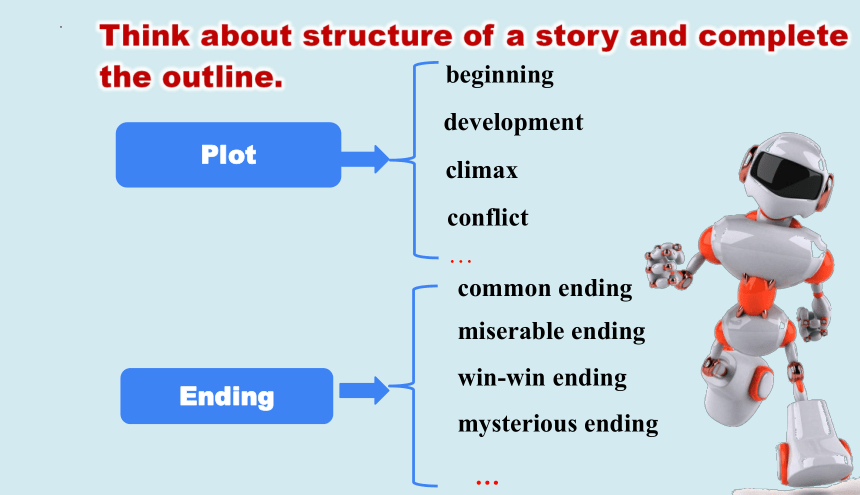 Think about structure of a story and complete the outline.

Plot

beginning

development

climax

conflict

…

Ending

common ending

miserable ending

win-win ending

mysterious ending

…